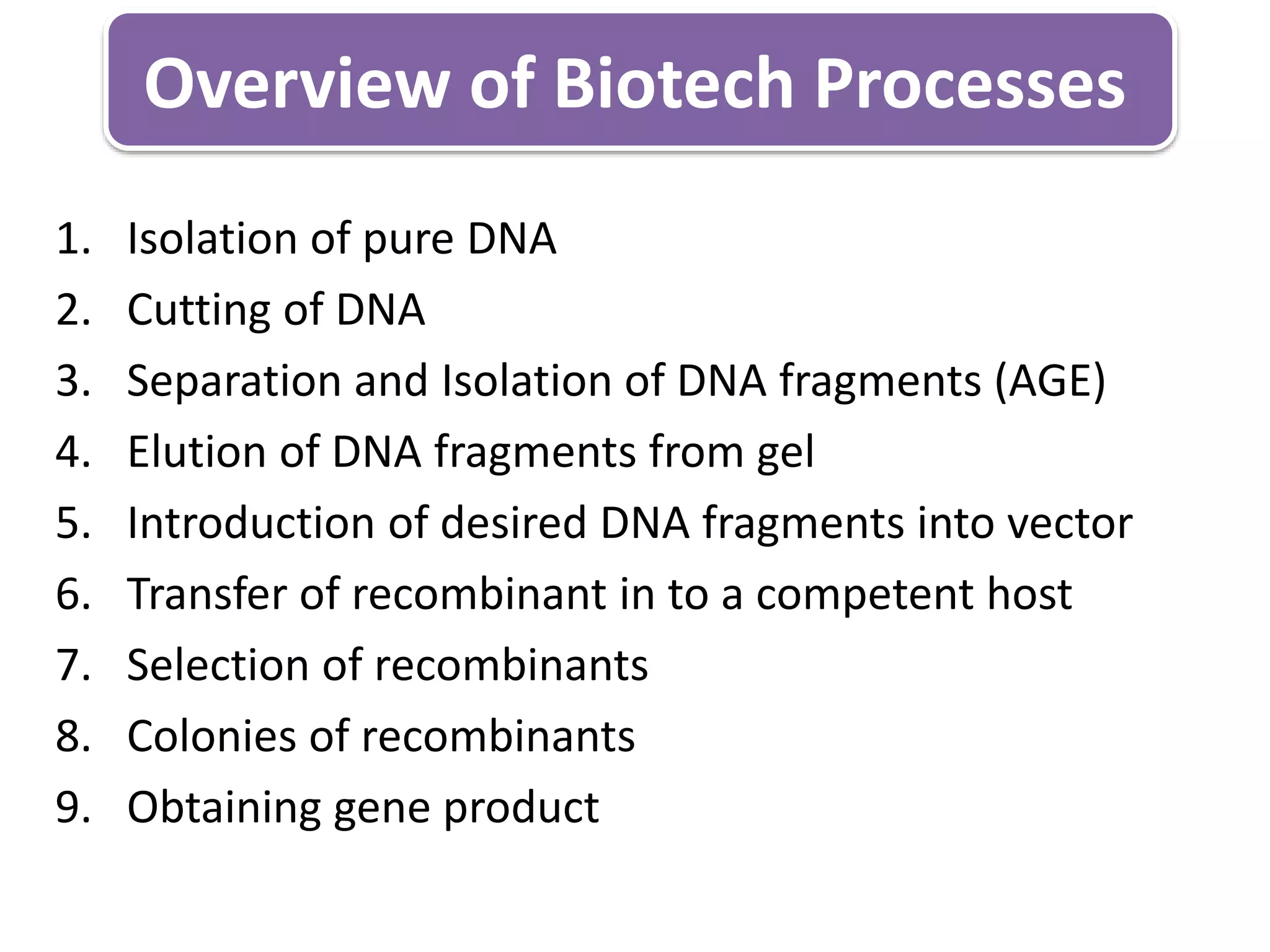 Overview of Biotech Processes

1. Isolation of pure DNA
2. Cutting of DNA
3. Separation and Isolation of DNA fragments (AGE)
4. Elution of DNA fragments from gel
5. Introduction of desired DNA fragments into vector
6. Transfer of recombinant in to a competent host
7. Selection of recombinants
8. Colonies of recombinants
9. Obtaining gene product